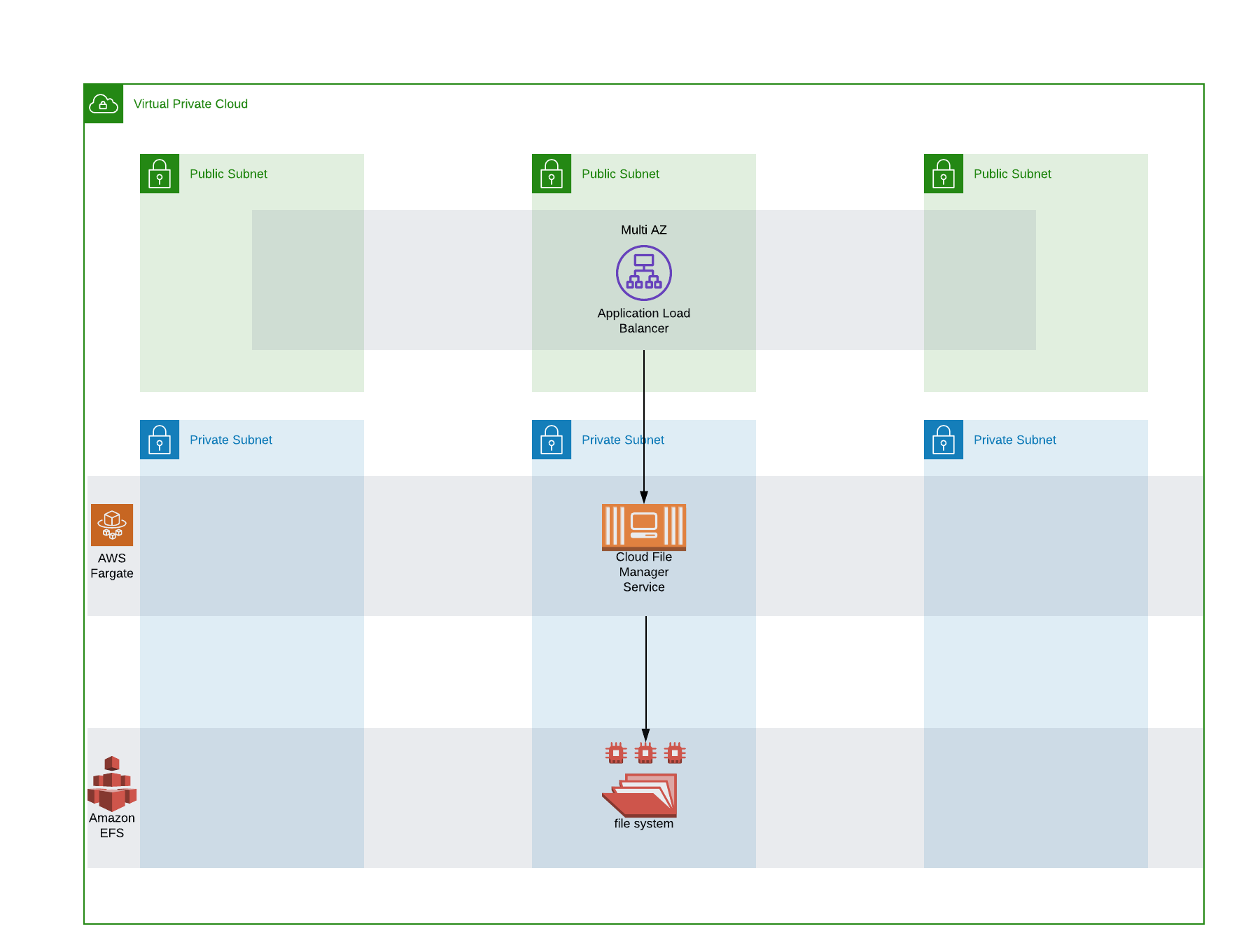 Virtual Private Cloud

Public Subnet

Public Subnet

Public Subnet

Multi AZ

Application Load Balancer

Private Subnet

Private Subnet

Private Subnet

AWS Fargate

Cloud File Manager Service

Amazon EFS

file system